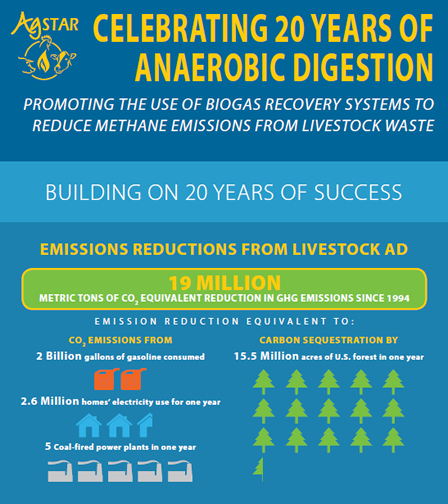 AgSTAR

CELEBRATING 20 YEARS OF ANAEROBIC DIGESTION

PROMOTING THE USE OF BIOGAS RECOVERY SYSTEMS TO REDUCE METHANE EMISSIONS FROM LIVESTOCK WASTE

BUILDING ON 20 YEARS OF SUCCESS

EMISSIONS REDUCTIONS FROM LIVESTOCK AD

19 MILLION

METRIC TONS OF $CO_2$ EQUIVALENT REDUCTION IN GHG EMISSIONS SINCE 1994

EMISSION REDUCTION EQUIVALENT TO:

$CO_2$ EMISSIONS FROM

2 Billion gallons of gasoline consumed

2.6 Million homes' electricity use for one year

5 Coal-fired power plants in one year

CARBON SEQUESTRATION BY

15.5 Million acres of U.S. forest in one year